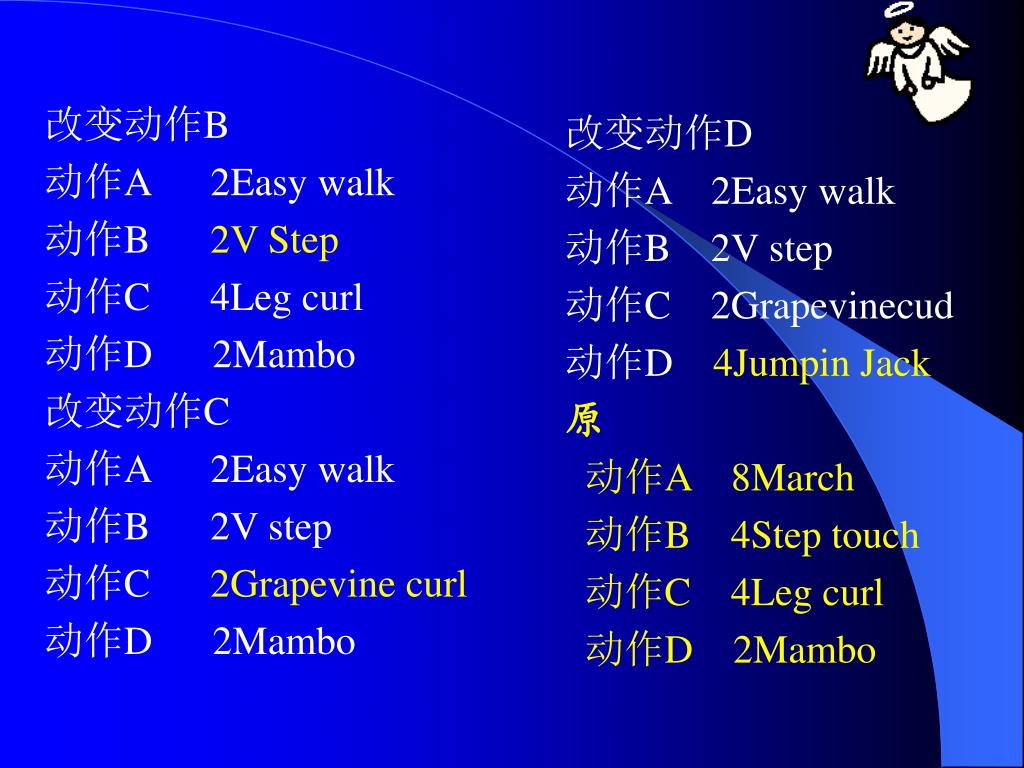 改变动作B
动作A 2Easy walk
动作B 2V Step
动作C 4Leg curl
动作D 2Mambo
改变动作C
动作A 2Easy walk
动作B 2V step
动作C 2Grapevine curl
动作D 2Mambo

改变动作D
动作A 2Easy walk
动作B 2V step
动作C 2Grapevinecud
动作D 4Jumpin Jack
原
动作A 8March
动作B 4Step touch
动作C 4Leg curl
动作D 2Mambo